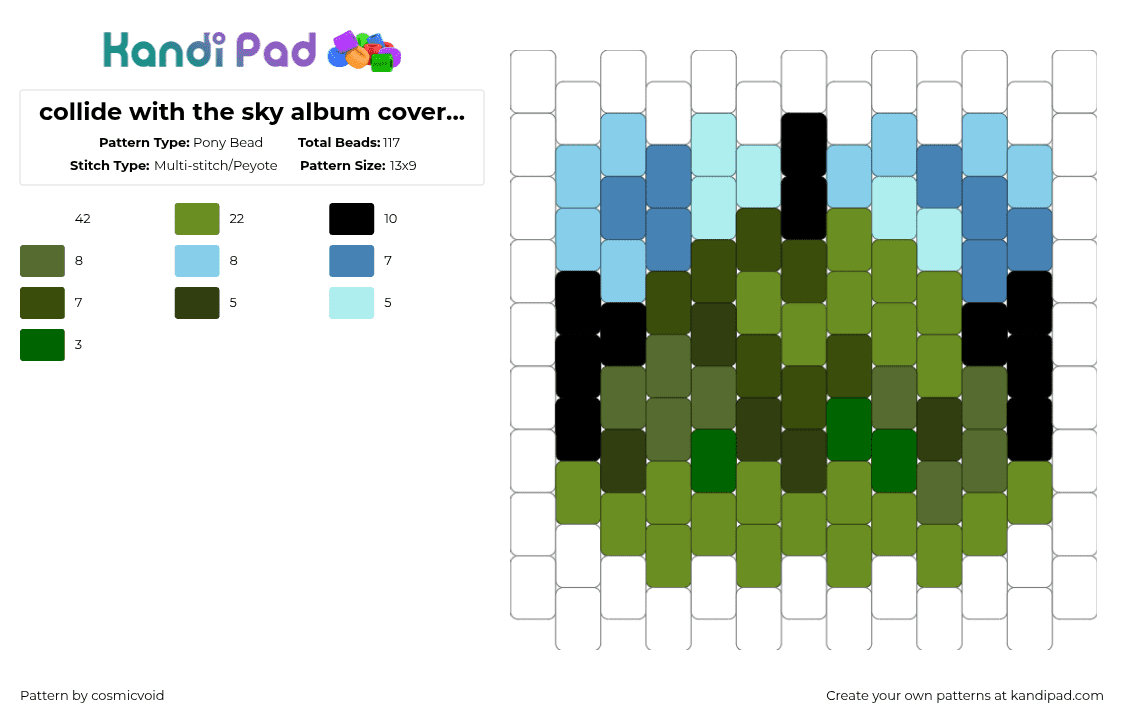 Kandi Pad

collide with the sky album cover...

Pattern Type: Pony Bead   Total Beads: 117
Stitch Type: Multi-stitch/Peyote   Pattern Size: 13x9

42
22
10
8
8
7
7
5
5
3

Pattern by cosmicvoid

Create your own patterns at kandipad.com